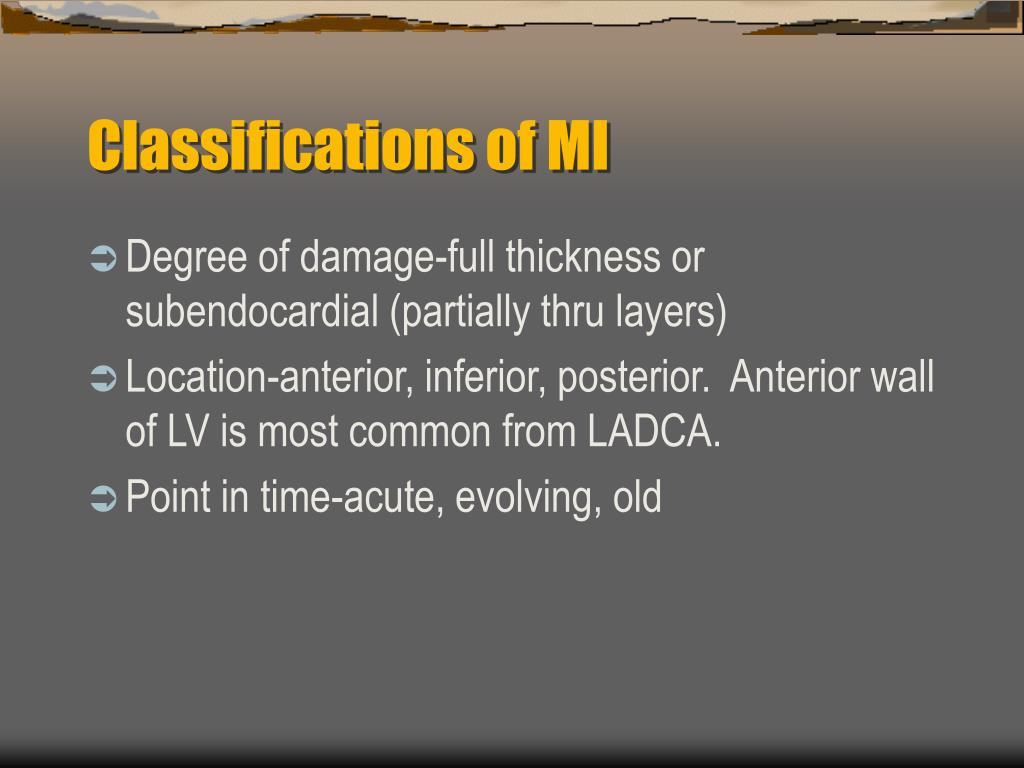 Classifications of MI

➲ Degree of damage-full thickness or subendocardial (partially thru layers)

➲ Location-anterior, inferior, posterior. Anterior wall of LV is most common from LADCA.

➲ Point in time-acute, evolving, old